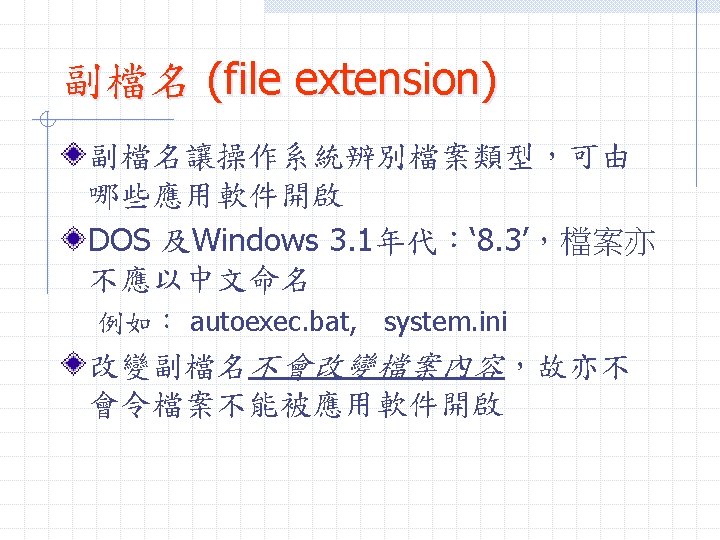 副檔名 (file extension)

副檔名讓操作系統辨別檔案類型，可由哪些應用軟件開啟

DOS 及Windows 3.1年代：‘8.3’，檔案亦不應以中文命名

例如： autoexec.bat, system.ini

改變副檔名不會改變檔案內容，故亦不會令檔案不能被應用軟件開啟